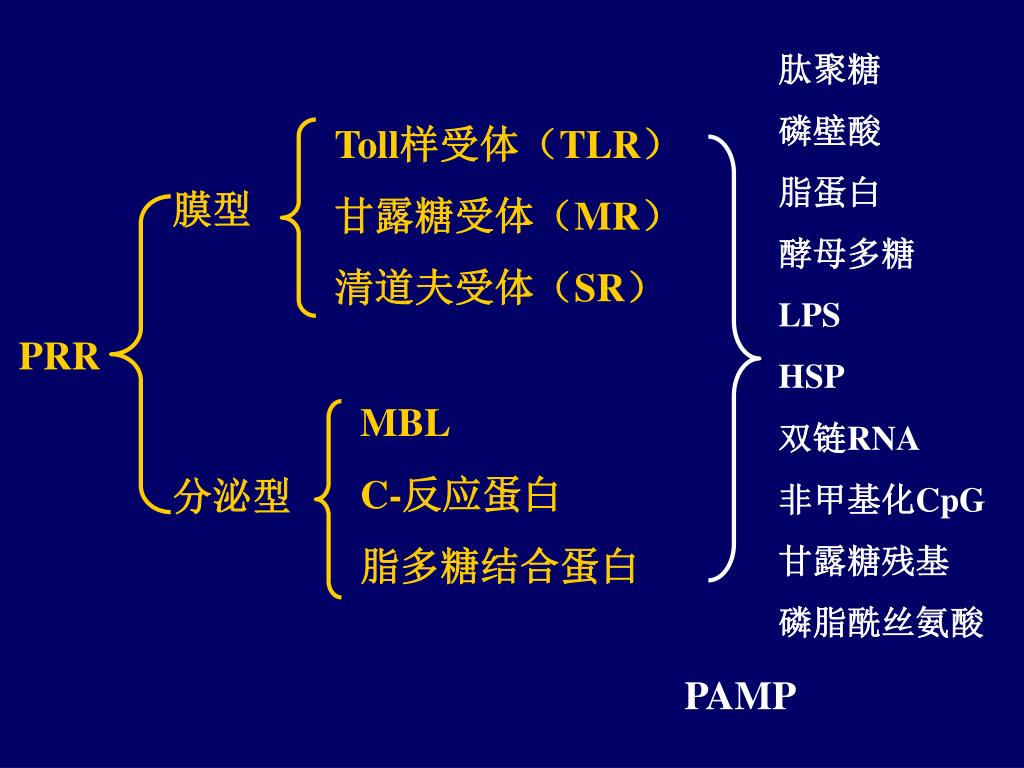 PRR

膜型

Toll样受体（TLR）
甘露糖受体（MR）
清道夫受体（SR）

分泌型

MBL
C-反应蛋白
脂多糖结合蛋白

肽聚糖
磷壁酸
脂蛋白
酵母多糖
LPS
HSP
双链RNA
非甲基化CpG
甘露糖残基
磷脂酰丝氨酸

PAMP